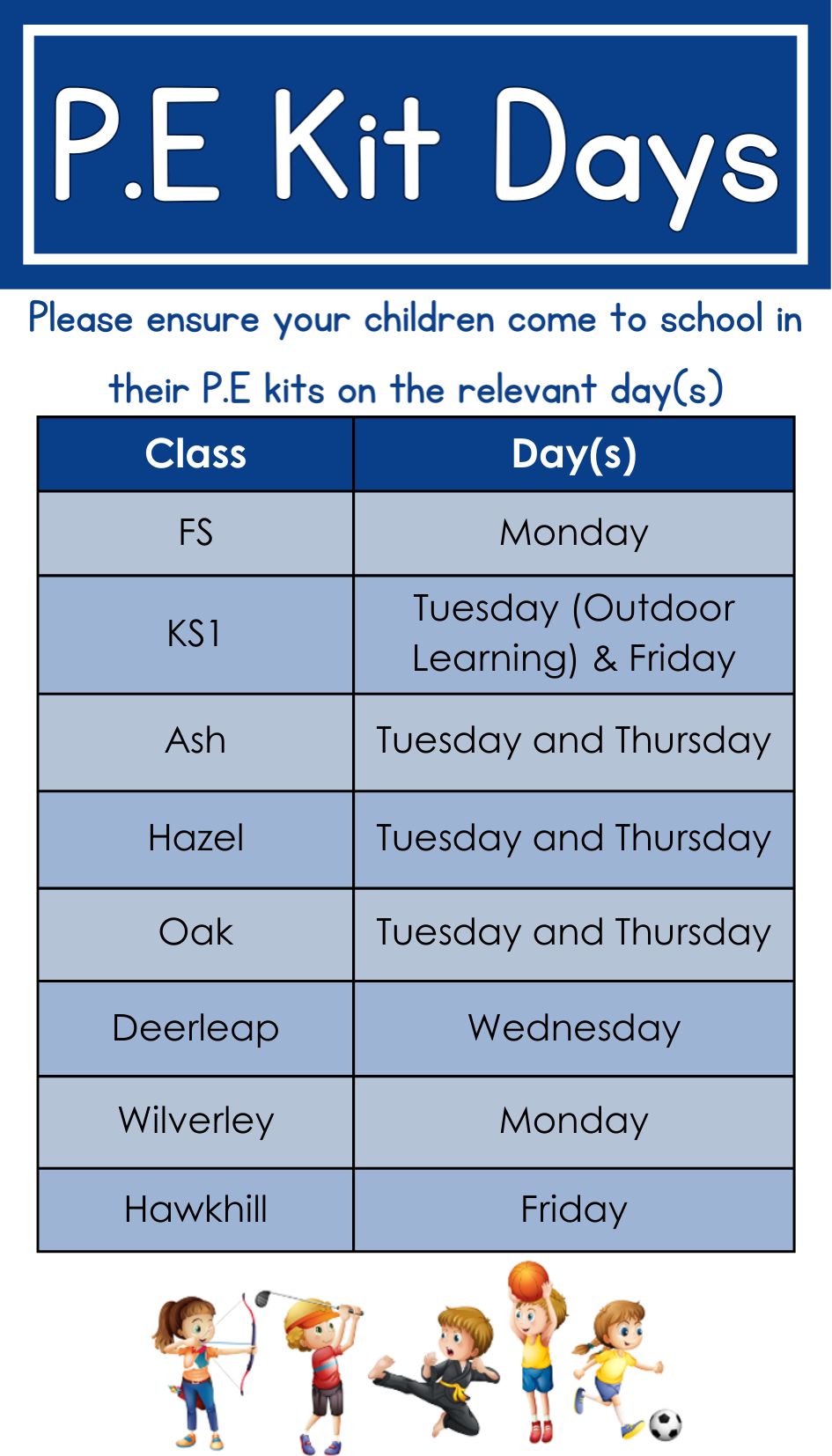 P.E Kit Days

Please ensure your children come to school in their P.E kits on the relevant day(s)

| Class | Day(s) |
|---|---|
| FS | Monday |
| KS1 | Tuesday (Outdoor Learning) & Friday |
| Ash | Tuesday and Thursday |
| Hazel | Tuesday and Thursday |
| Oak | Tuesday and Thursday |
| Deerleap | Wednesday |
| Wilverley | Monday |
| Hawkhill | Friday |